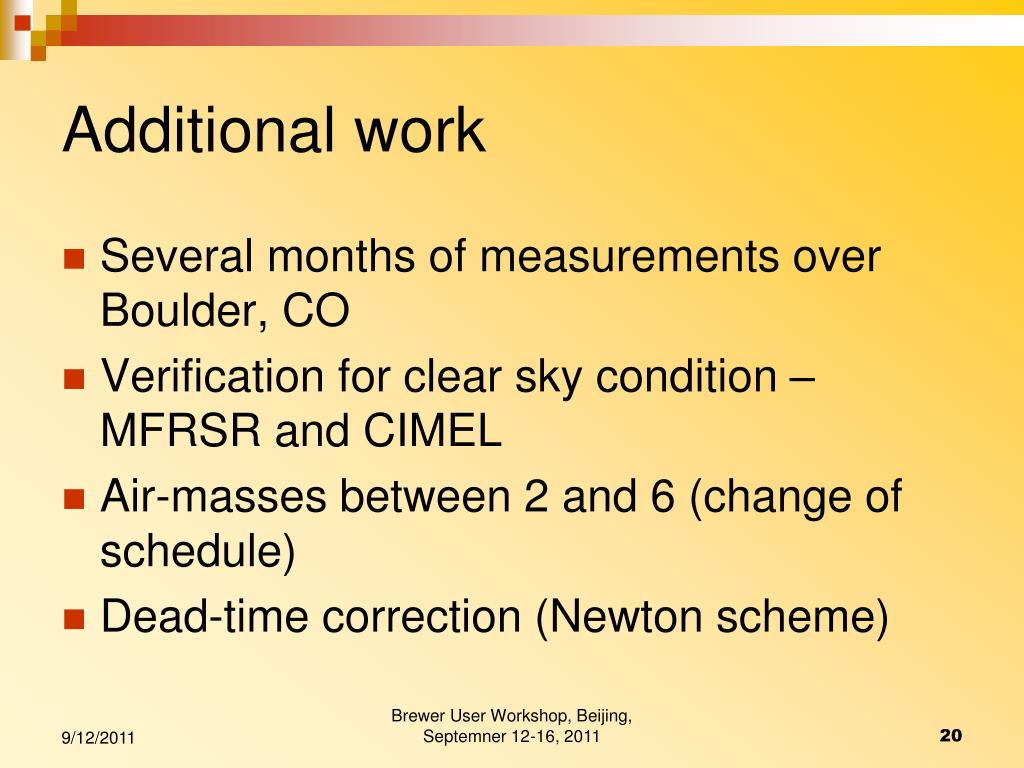 Additional work

- Several months of measurements over Boulder, CO
- Verification for clear sky condition – MFRSR and CIMEL
- Air-masses between 2 and 6 (change of schedule)
- Dead-time correction (Newton scheme)

9/12/2011

Brewer User Workshop, Beijing, Septemner 12-16, 2011

20